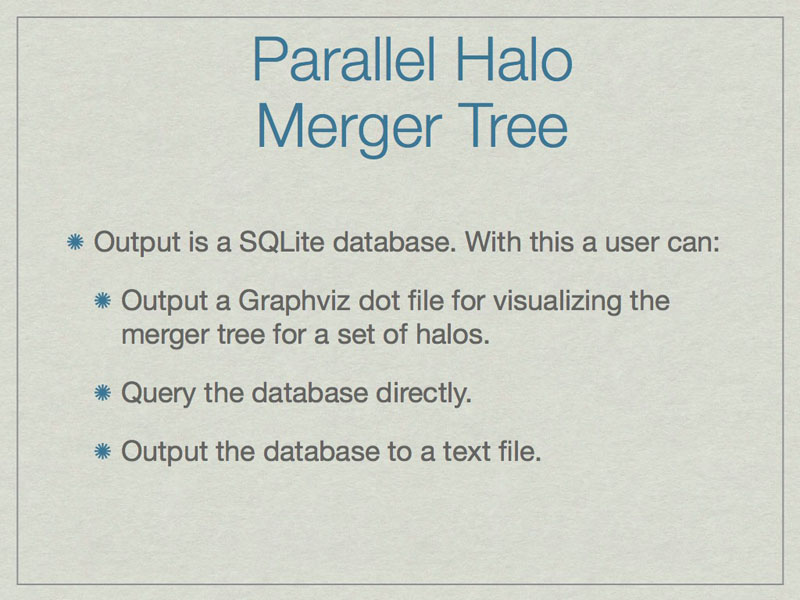 Parallel Halo Merger Tree

Output is a SQLite database. With this a user can:

Output a Graphviz dot file for visualizing the merger tree for a set of halos.

Query the database directly.

Output the database to a text file.